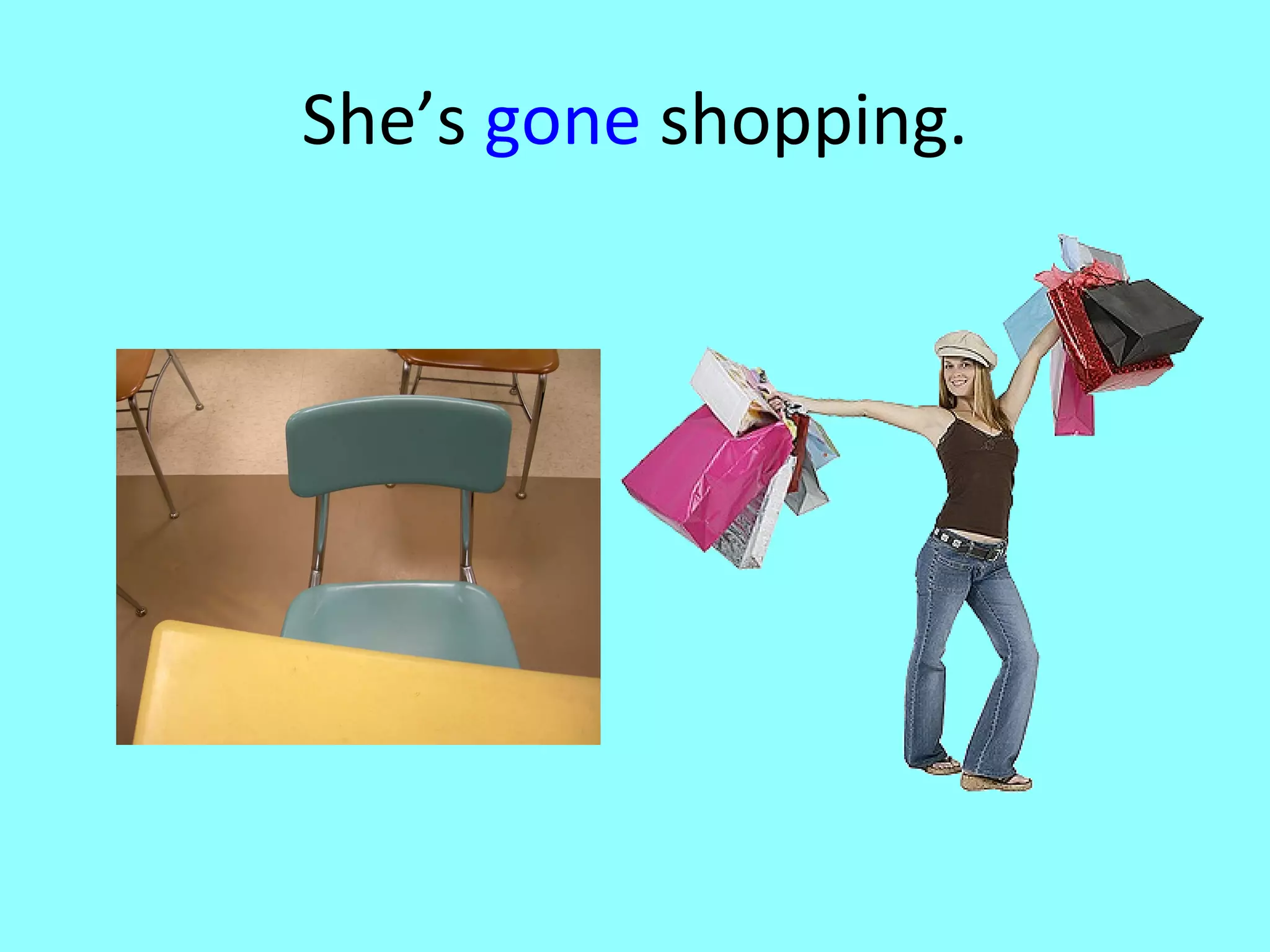 She’s gone shopping.